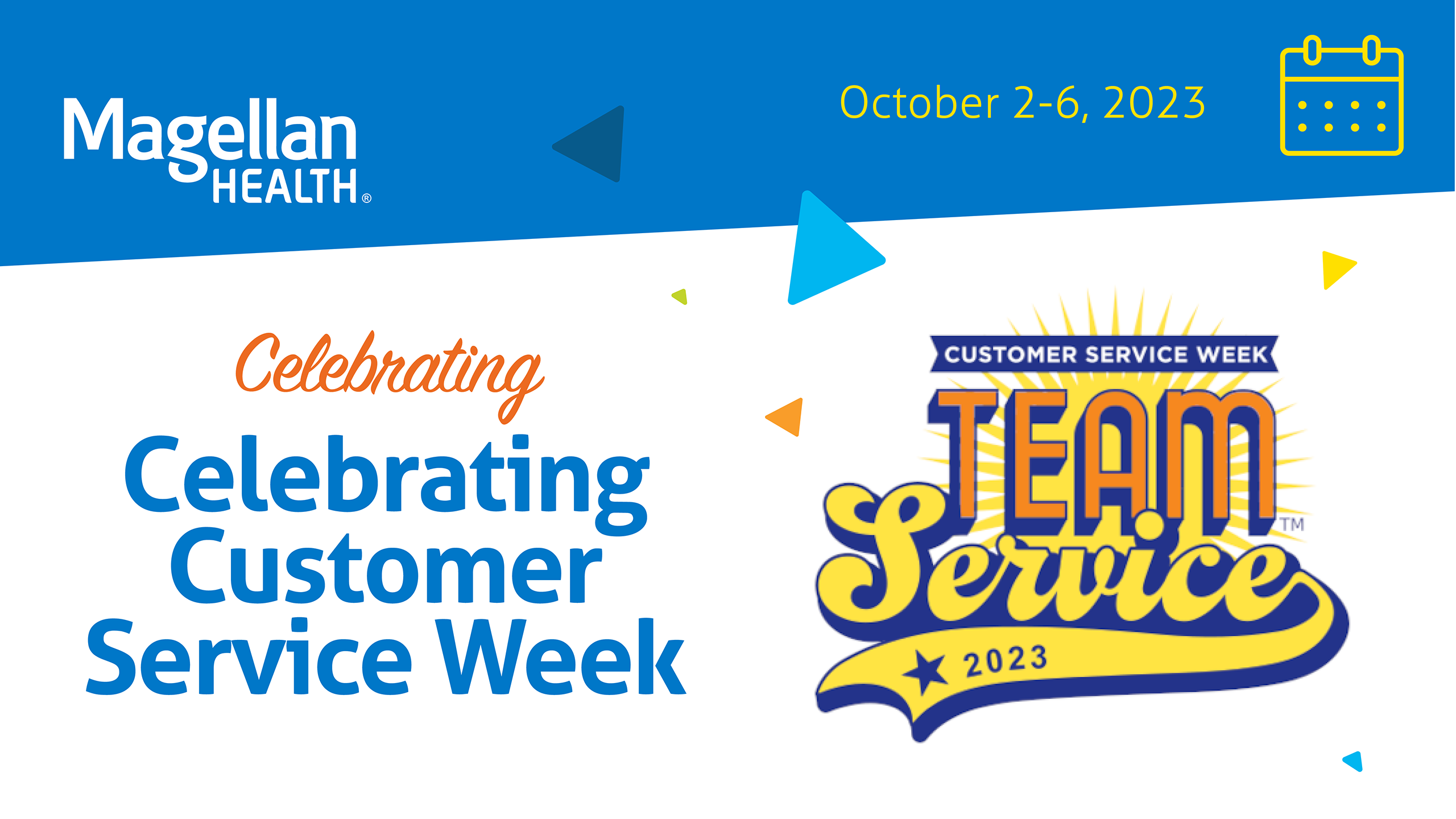 Magellan HEALTH®

October 2-6, 2023

Celebrating

Celebrating Customer Service Week

CUSTOMER SERVICE WEEK

TEAM Service™

2023